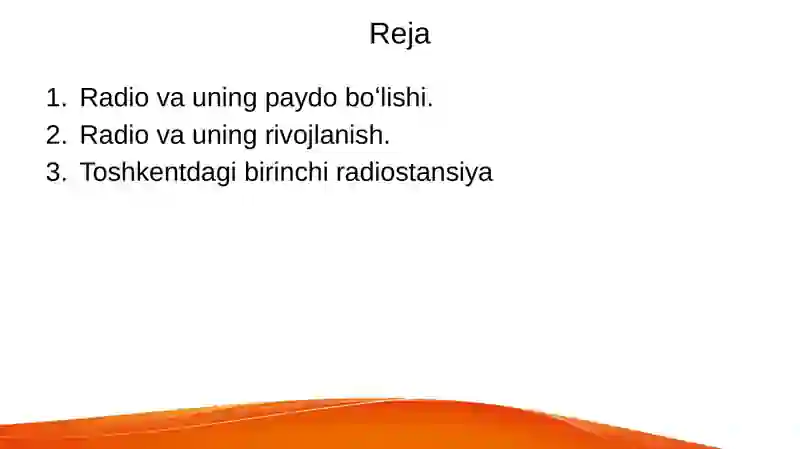 Reja

1. Radio va uning paydo bo‘lishi.
2. Radio va uning rivojlanish.
3. Toshkentdagi birinchi radiostansiya